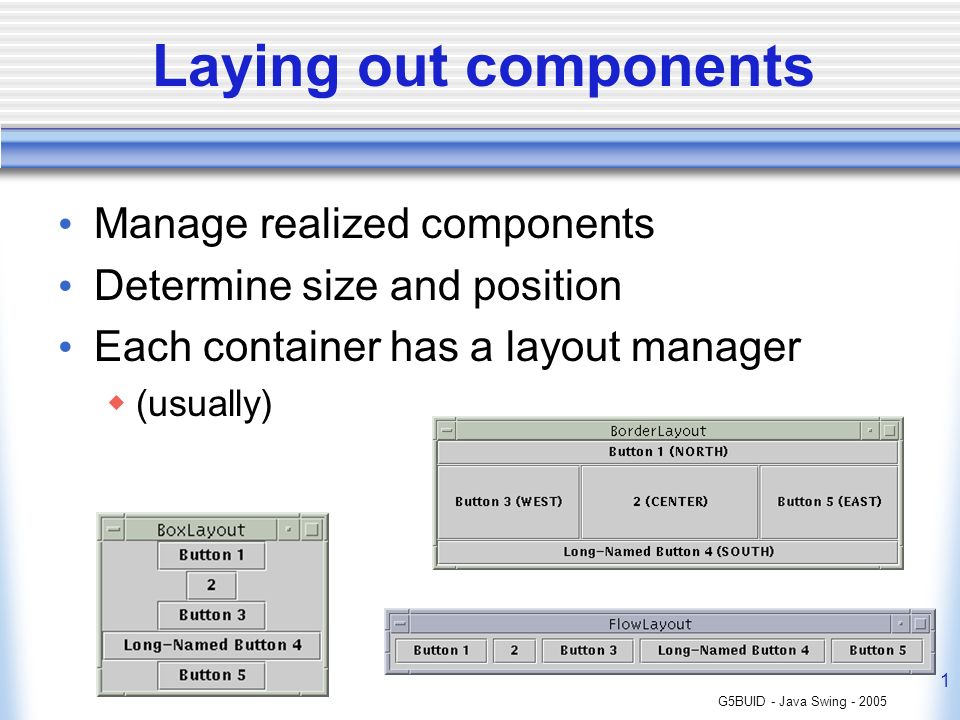 Laying out components

• Manage realized components
• Determine size and position
• Each container has a layout manager
◆ (usually)

BorderLayout

Button 1 (NORTH)

Button 3 (WEST)

2 (CENTER)

Button 5 (EAST)

Long-Named Button 4 (SOUTH)

BoxLayout

Button 1

2

Button 3

Long-Named Button 4

Button 5

FlowLayout

Button 1

2

Button 3

Long-Named Button 4

Button 5

1

G5BUID - Java Swing - 2005